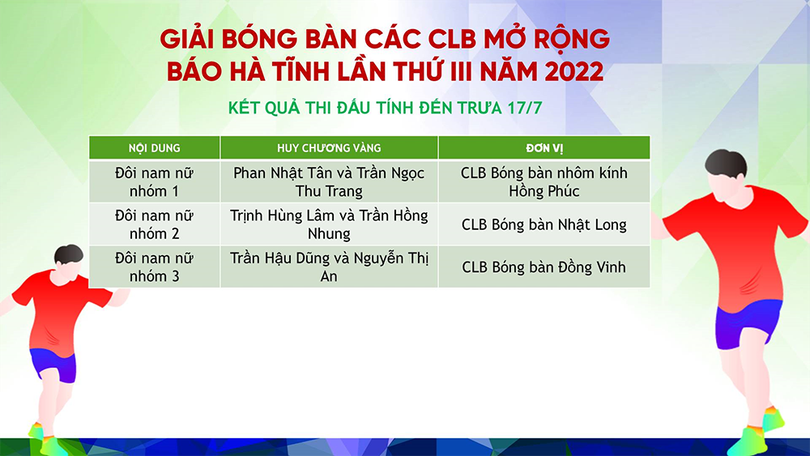 GIẢI BÓNG BÀN CÁC CLB MỞ RỘNG
BÁO HÀ TĨNH LẦN THỨ III NĂM 2022

KẾT QUẢ THI ĐẤU TÍNH ĐẾN TRƯA 17/7

| NỘI DUNG | HUY CHƯƠNG VÀNG | ĐƠN VỊ |
|---|---|---|
| Đôi nam nữ nhóm 1 | Phan Nhật Tân và Trần Ngọc Thu Trang | CLB Bóng bàn nhôm kính Hồng Phúc |
| Đôi nam nữ nhóm 2 | Trịnh Hùng Lâm và Trần Hồng Nhung | CLB Bóng bàn Nhật Long |
| Đôi nam nữ nhóm 3 | Trần Hậu Dũng và Nguyễn Thị An | CLB Bóng bàn Đồng Vinh |